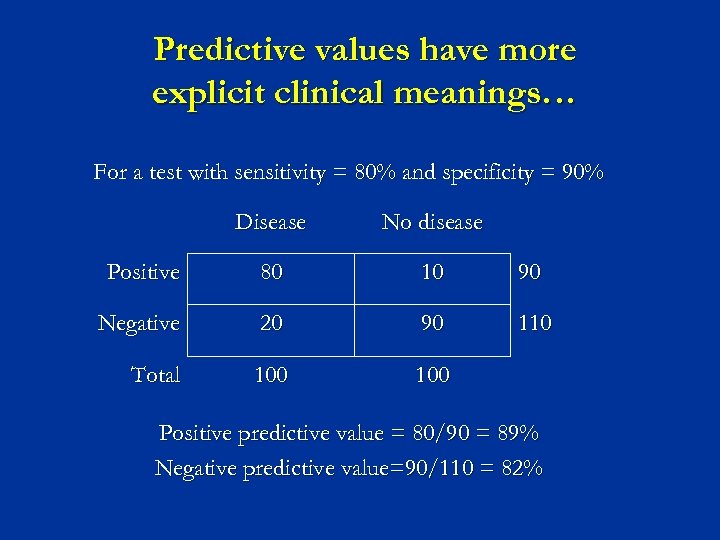 Predictive values have more explicit clinical meanings…

For a test with sensitivity = 80% and specificity = 90%

| | Disease | No disease | |
|---|---|---|---|
| Positive | 80 | 10 | 90 |
| Negative | 20 | 90 | 110 |
| Total | 100 | 100 | |

Positive predictive value = 80/90 = 89%

Negative predictive value=90/110 = 82%